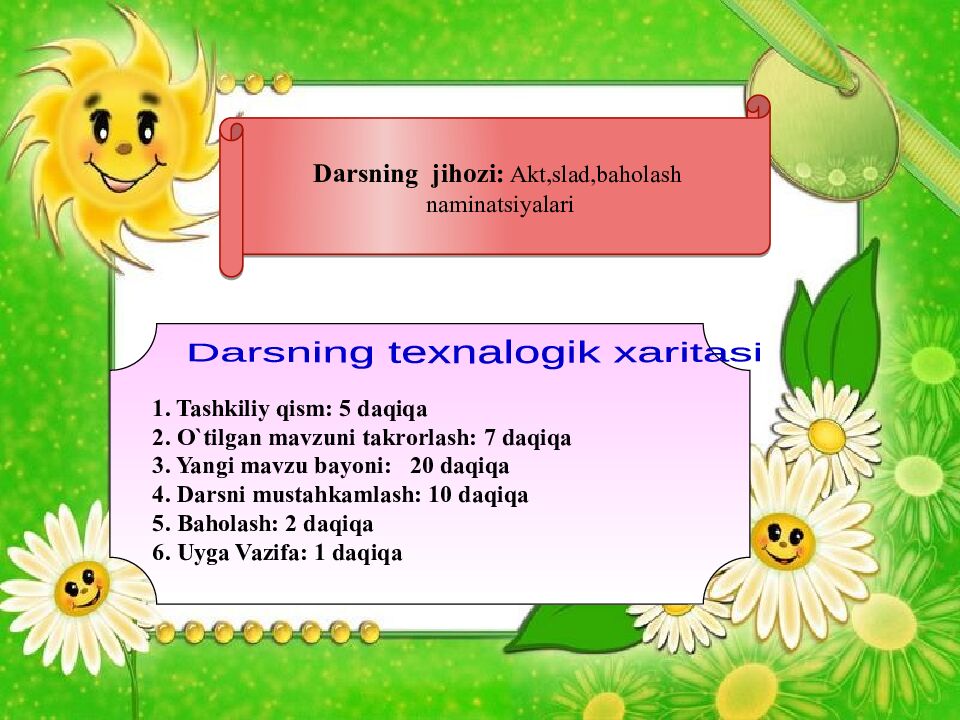 Darsning jihozi: Akt,slad,baholash naminatsiyalari

Darsning texnalogik xaritasi

1. Tashkiliy qism: 5 daqiqa
2. O`tilgan mavzuni takrorlash: 7 daqiqa
3. Yangi mavzu bayoni: 20 daqiqa
4. Darsni mustahkamlash: 10 daqiqa
5. Baholash: 2 daqiqa
6. Uyga Vazifa: 1 daqiqa